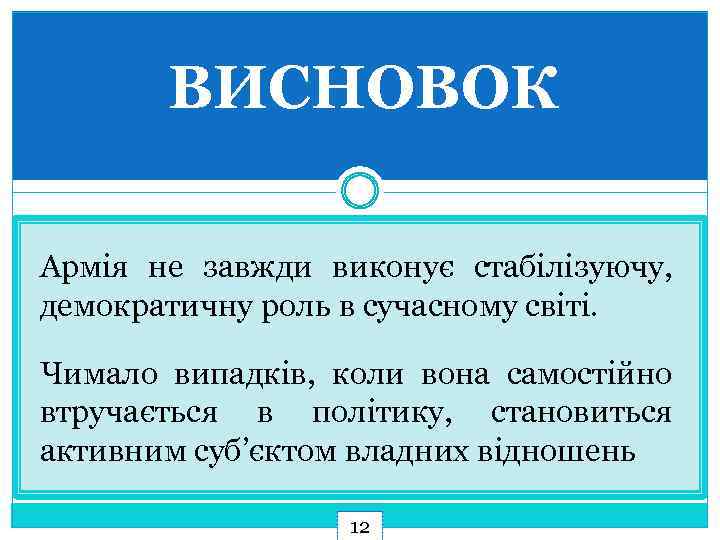 ВИСНОВОК

Армія не завжди виконує стабілізуючу, демократичну роль в сучасному світі.

Чимало випадків, коли вона самостійно втручається в політику, становиться активним суб'єктом владних відношень

12